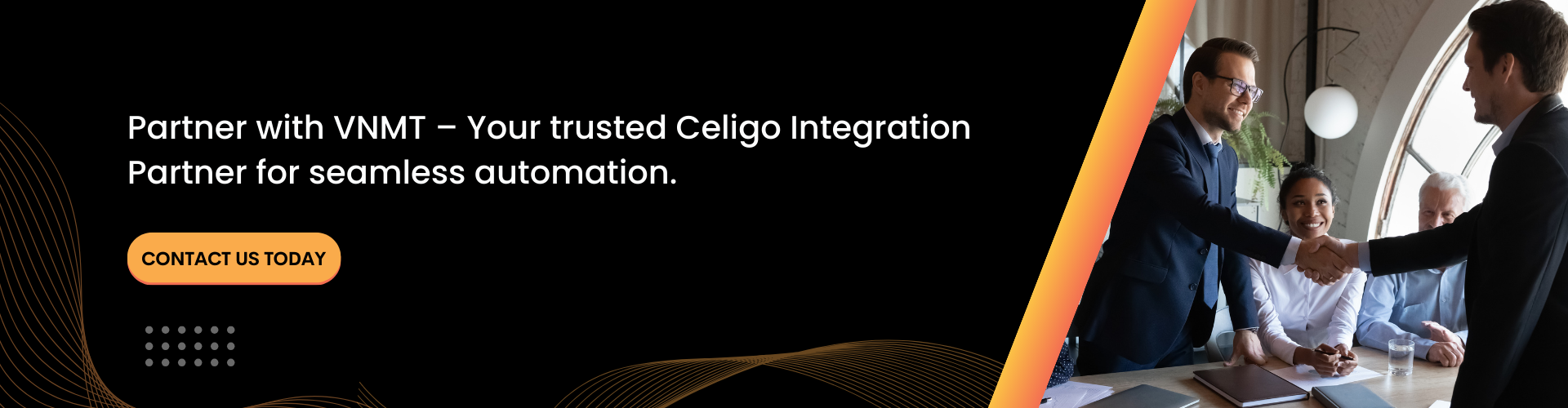 Partner with VNMT – Your trusted Celigo Integration Partner for seamless automation.

CONTACT US TODAY